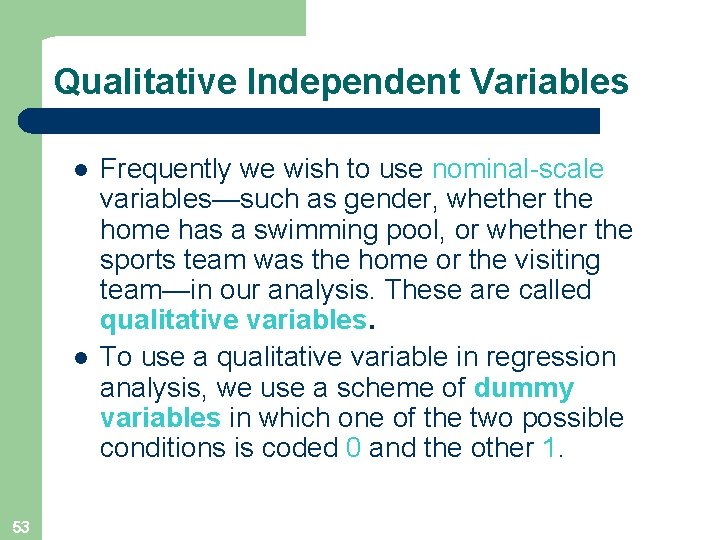 Qualitative Independent Variables

- Frequently we wish to use nominal-scale variables—such as gender, whether the home has a swimming pool, or whether the sports team was the home or the visiting team—in our analysis. These are called qualitative variables.
- To use a qualitative variable in regression analysis, we use a scheme of dummy variables in which one of the two possible conditions is coded 0 and the other 1.

53